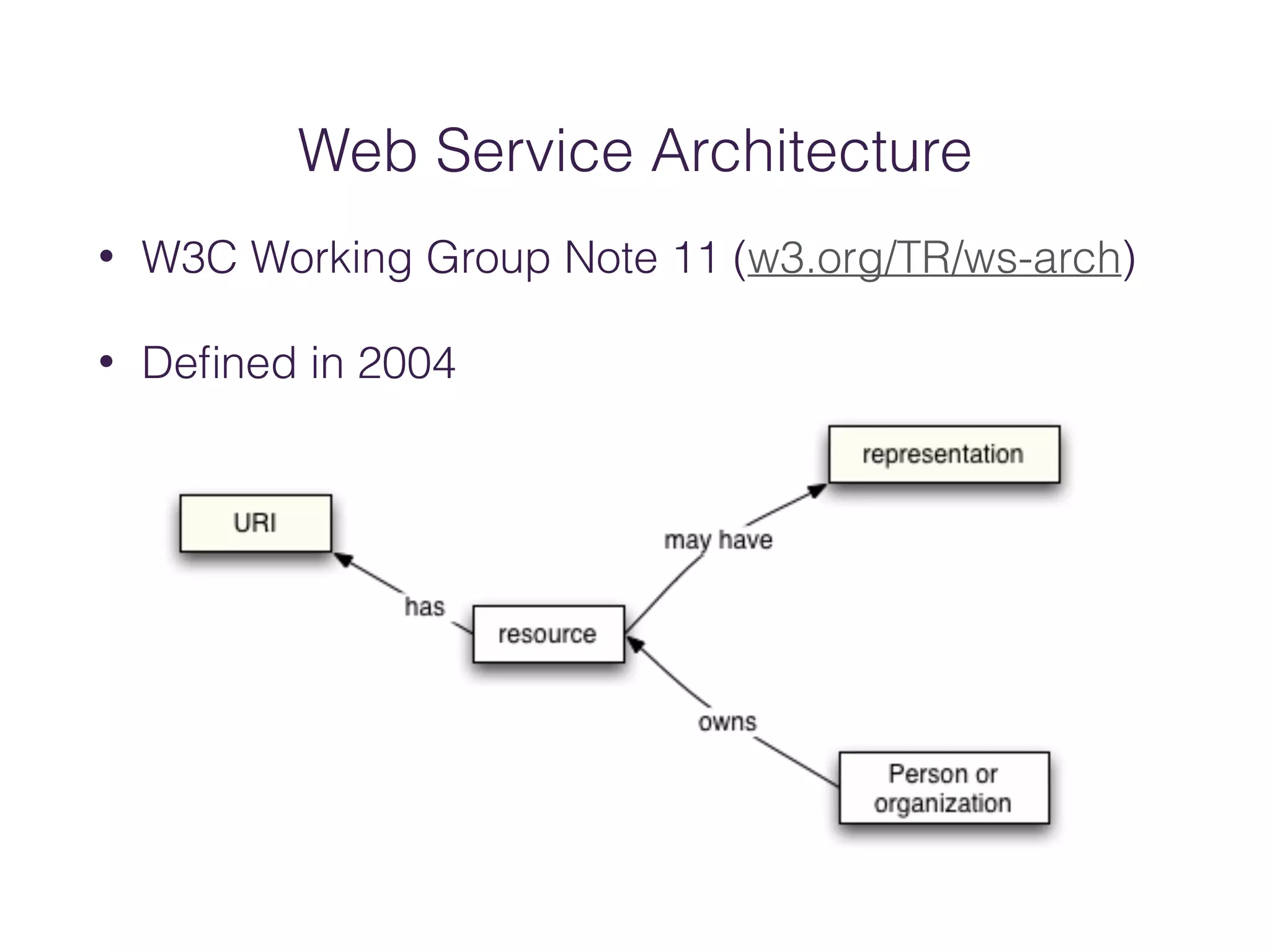 Web Service Architecture

• W3C Working Group Note 11 (w3.org/TR/ws-arch)

• Defined in 2004

representation

URI

may have

has

resource

owns

Person or organization